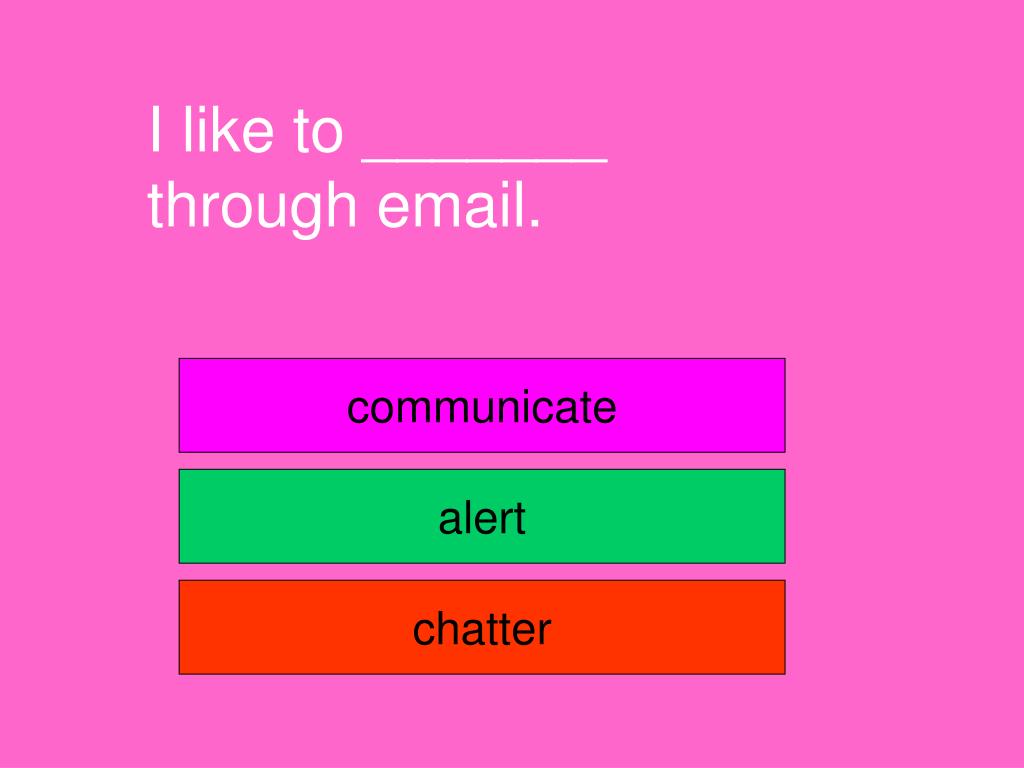 I like to ________ through email.

communicate

alert

chatter